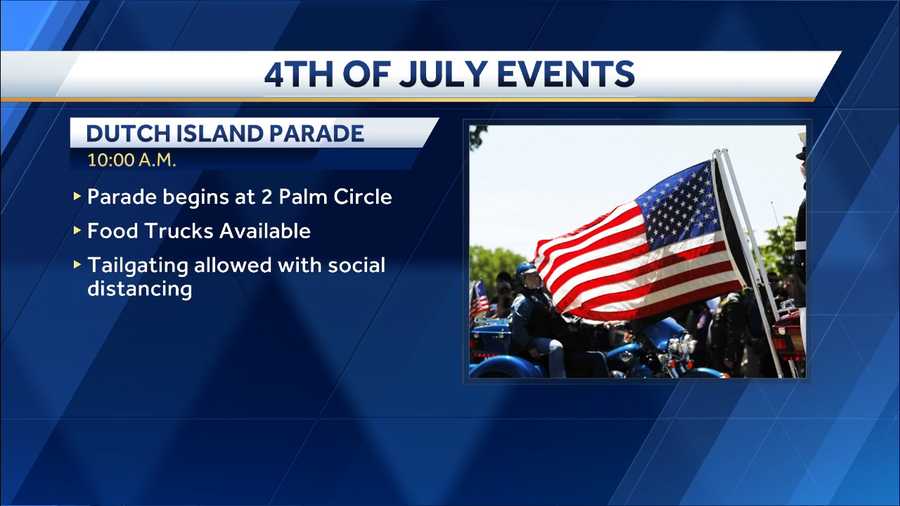 4TH OF JULY EVENTS

DUTCH ISLAND PARADE

10:00 A.M.

▸ Parade begins at 2 Palm Circle

▸ Food Trucks Available

▸ Tailgating allowed with social distancing